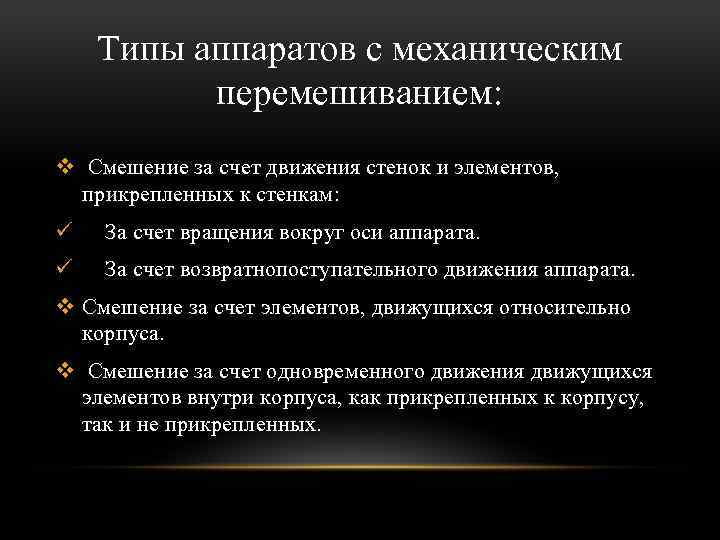 Типы аппаратов с механическим перемешиванием:

❖ Смешение за счет движения стенок и элементов, прикрепленных к стенкам:

✓ За счет вращения вокруг оси аппарата.

✓ За счет возвратнопоступательного движения аппарата.

❖ Смешение за счет элементов, движущихся относительно корпуса.

❖ Смешение за счет одновременного движения движущихся элементов внутри корпуса, как прикрепленных к корпусу, так и не прикрепленных.